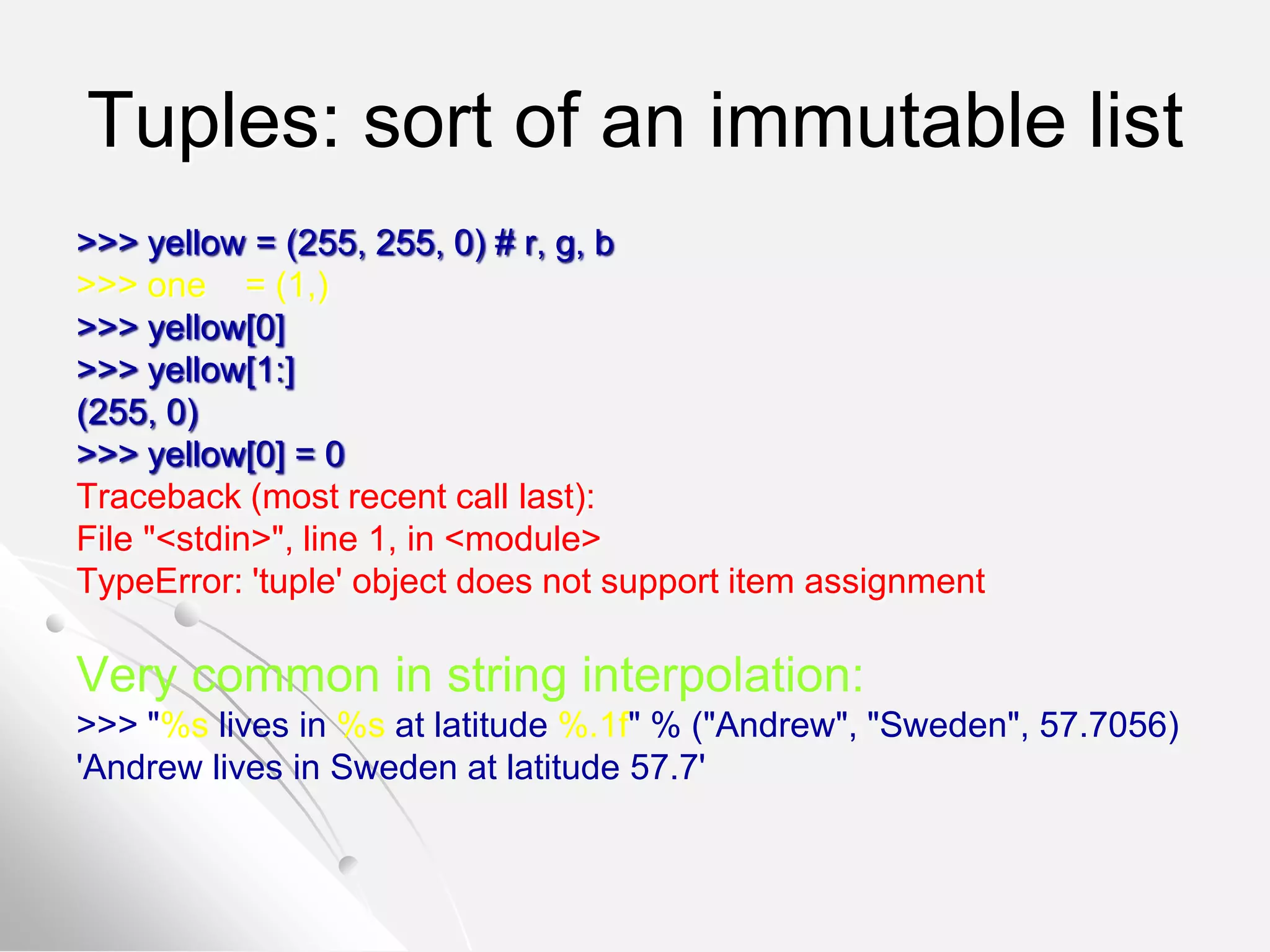 Tuples: sort of an immutable list

>>> yellow = (255, 255, 0) # r, g, b
>>> one = (1,)
>>> yellow[0]
>>> yellow[1:]
(255, 0)
>>> yellow[0] = 0
Traceback (most recent call last):
File "<stdin>", line 1, in <module>
TypeError: 'tuple' object does not support item assignment

Very common in string interpolation:
>>> "%s lives in %s at latitude %.1f" % ("Andrew", "Sweden", 57.7056)
'Andrew lives in Sweden at latitude 57.7'